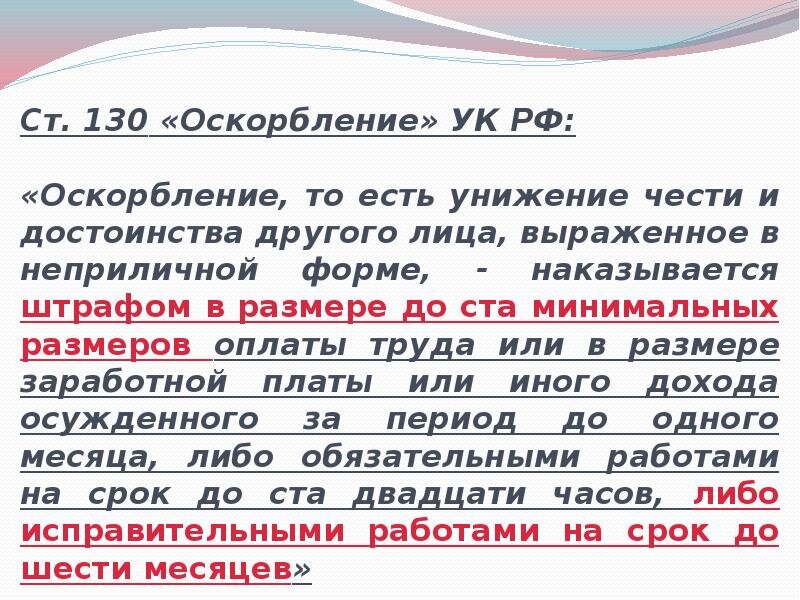 Ст. 130 «Оскорбление» УК РФ:

«Оскорбление, то есть унижение чести и достоинства другого лица, выраженное в неприличной форме, - наказывается штрафом в размере до ста минимальных размеров оплаты труда или в размере заработной платы или иного дохода осужденного за период до одного месяца, либо обязательными работами на срок до ста двадцати часов, либо исправительными работами на срок до шести месяцев»